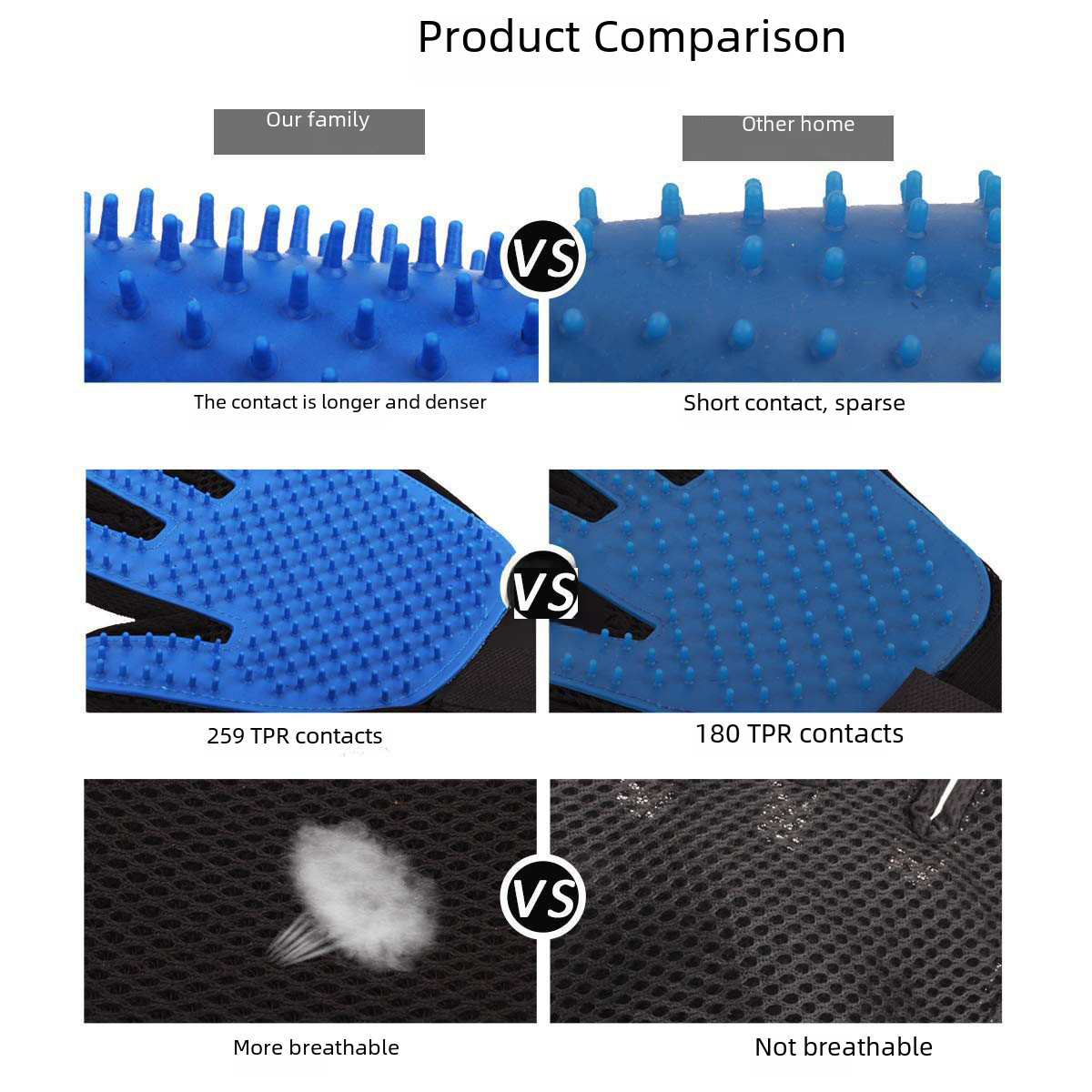 Product Comparison

Our family

Other home

VS

The contact is longer and denser

Short contact, sparse

VS

259 TPR contacts

180 TPR contacts

VS

More breathable

Not breathable